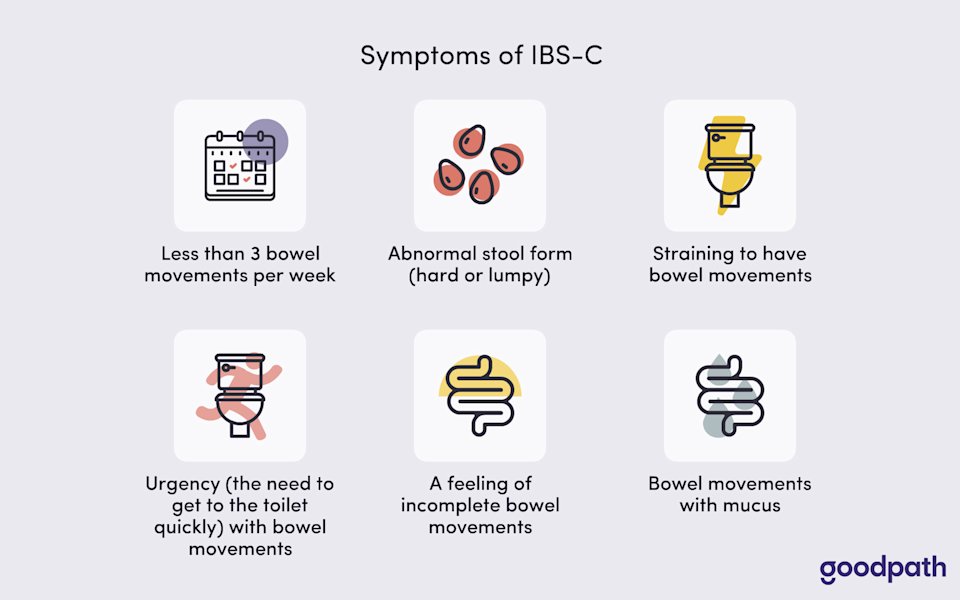 Symptoms of IBS-C

Less than 3 bowel movements per week

Abnormal stool form (hard or lumpy)

Straining to have bowel movements

Urgency (the need to get to the toilet quickly) with bowel movements

A feeling of incomplete bowel movements

Bowel movements with mucus

goodpath